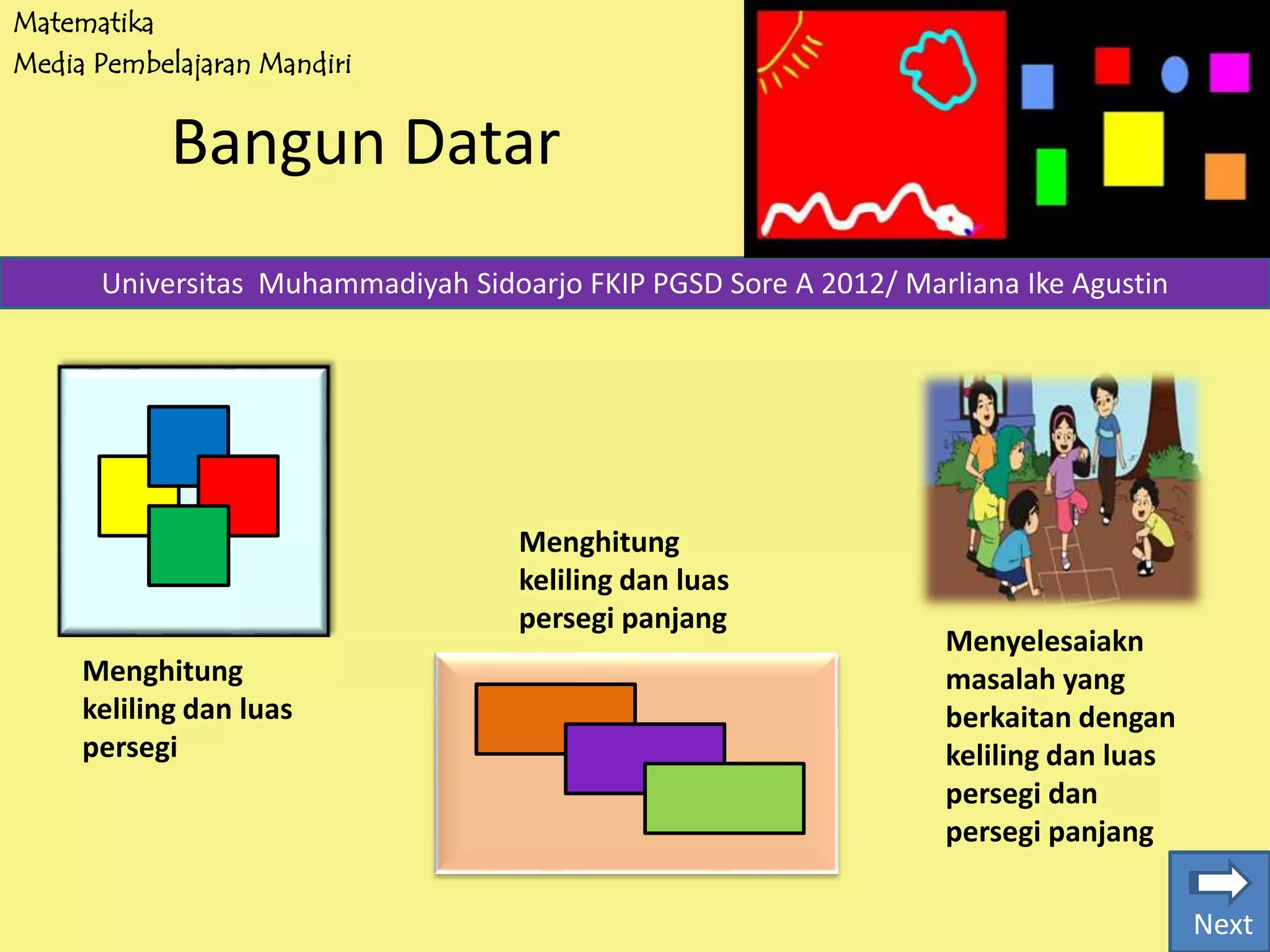 Matematika
Media Pembelajaran Mandiri

Bangun Datar

Universitas  Muhammadiyah Sidoarjo FKIP PGSD Sore A 2012/ Marliana Ike Agustin

Menghitung keliling dan luas persegi

Menghitung keliling dan luas persegi panjang

Menyelesaiakn masalah yang berkaitan dengan keliling dan luas persegi dan persegi panjang

Next